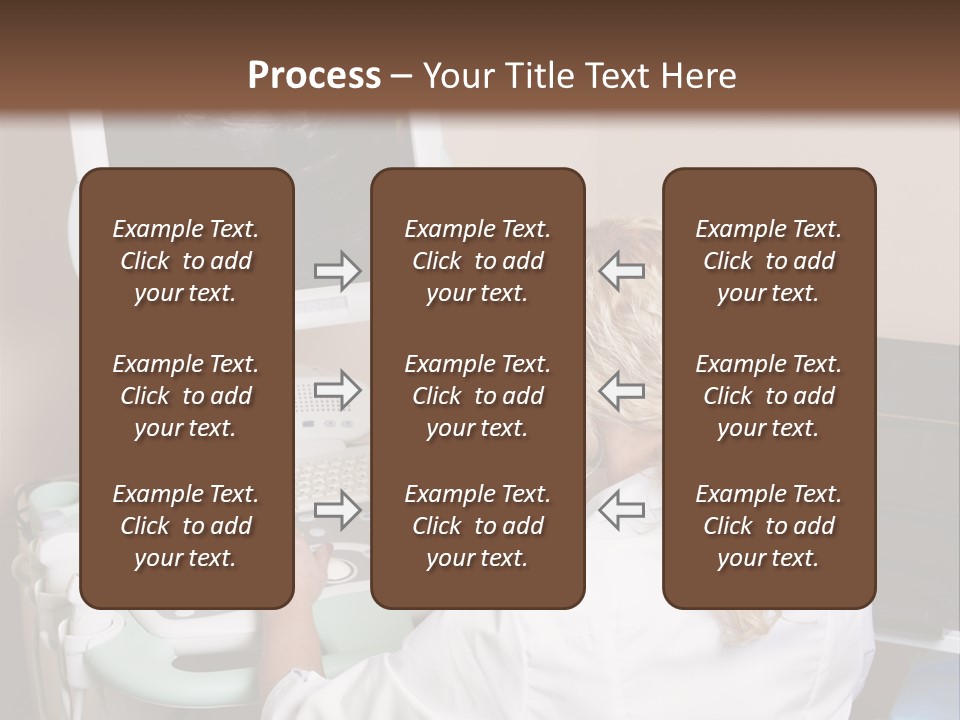 Process – Your Title Text Here

Example Text. Click to add your text.

Example Text. Click to add your text.

Example Text. Click to add your text.

Example Text. Click to add your text.

Example Text. Click to add your text.

Example Text. Click to add your text.

Example Text. Click to add your text.

Example Text. Click to add your text.

Example Text. Click to add your text.